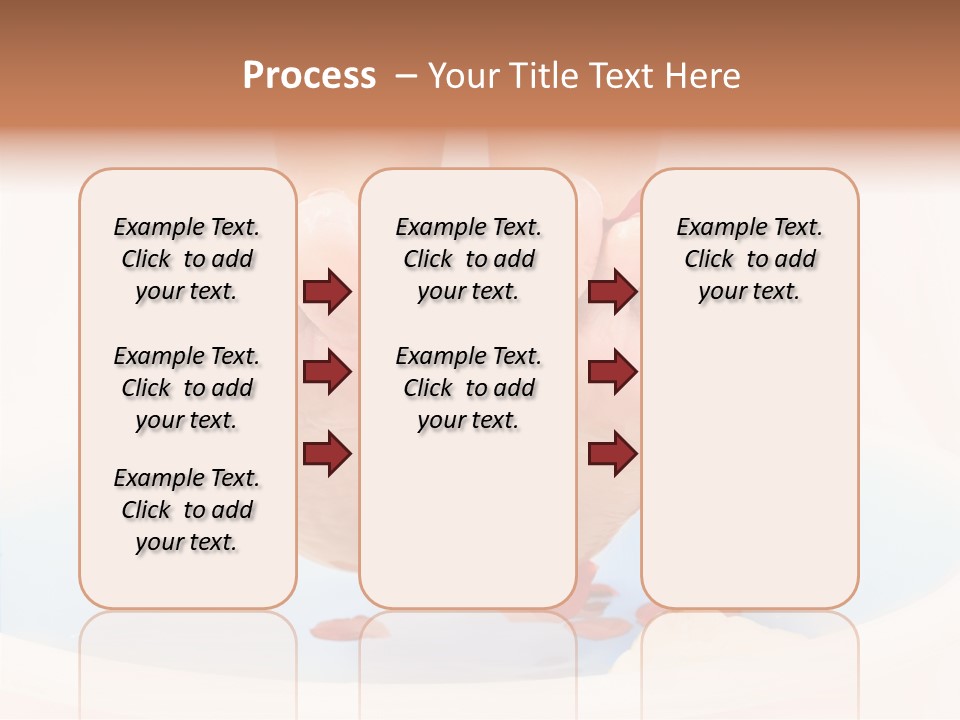 Process – Your Title Text Here

Example Text. Click to add your text.

Example Text. Click to add your text.

Example Text. Click to add your text.

Example Text. Click to add your text.

Example Text. Click to add your text.

Example Text. Click to add your text.